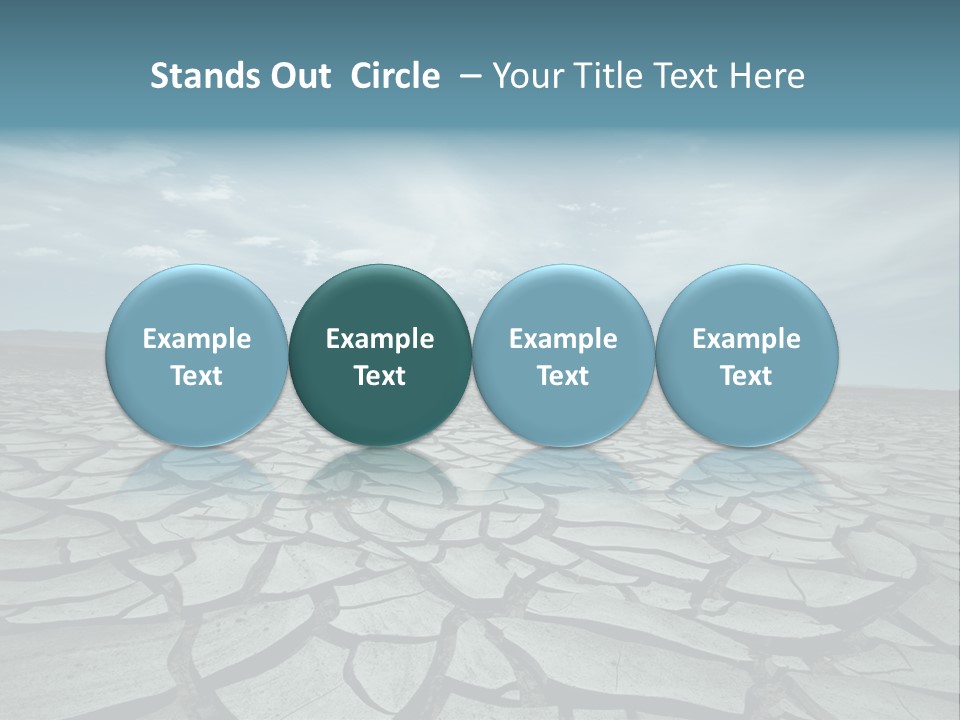 Stands Out Circle – Your Title Text Here

Example Text

Example Text

Example Text

Example Text